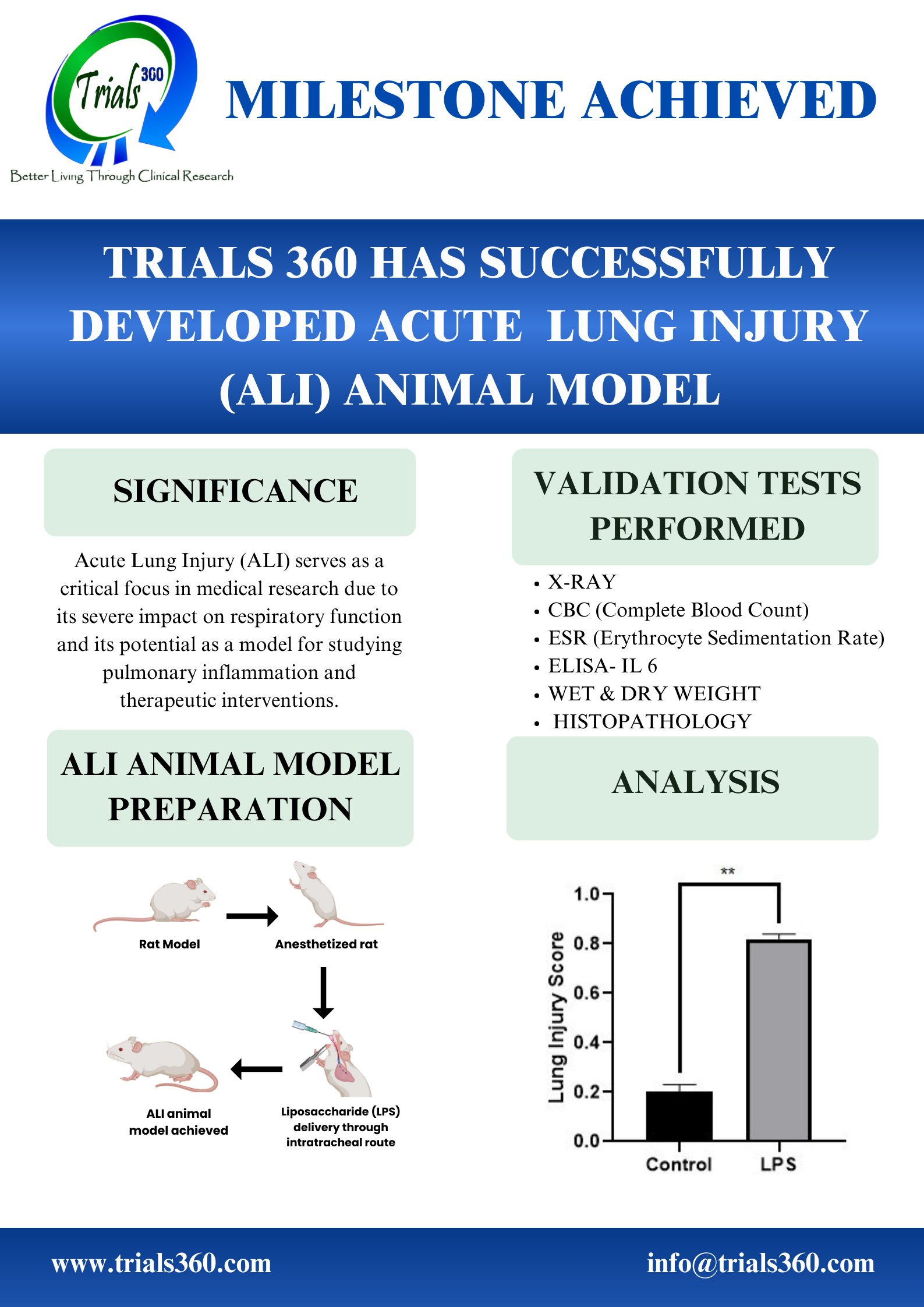 Trials 360
Better Living Through Clinical Research

MILESTONE ACHIEVED

TRIALS 360 HAS SUCCESSFULLY DEVELOPED ACUTE LUNG INJURY (ALI) ANIMAL MODEL

SIGNIFICANCE

Acute Lung Injury (ALI) serves as a critical focus in medical research due to its severe impact on respiratory function and its potential as a model for studying pulmonary inflammation and therapeutic interventions.

ALI ANIMAL MODEL PREPARATION

Rat Model
Anesthetized rat
Liposaccharide (LPS) delivery through intratracheal route
ALI animal model achieved

VALIDATION TESTS PERFORMED

• X-RAY
• CBC (Complete Blood Count)
• ESR (Erythrocyte Sedimentation Rate)
• ELISA- IL 6
• WET & DRY WEIGHT
• HISTOPATHOLOGY

ANALYSIS

**
Lung Injury Score
1.0
0.8
0.6
0.4
0.2
0.0
Control
LPS

www.trials360.com
info@trials360.com